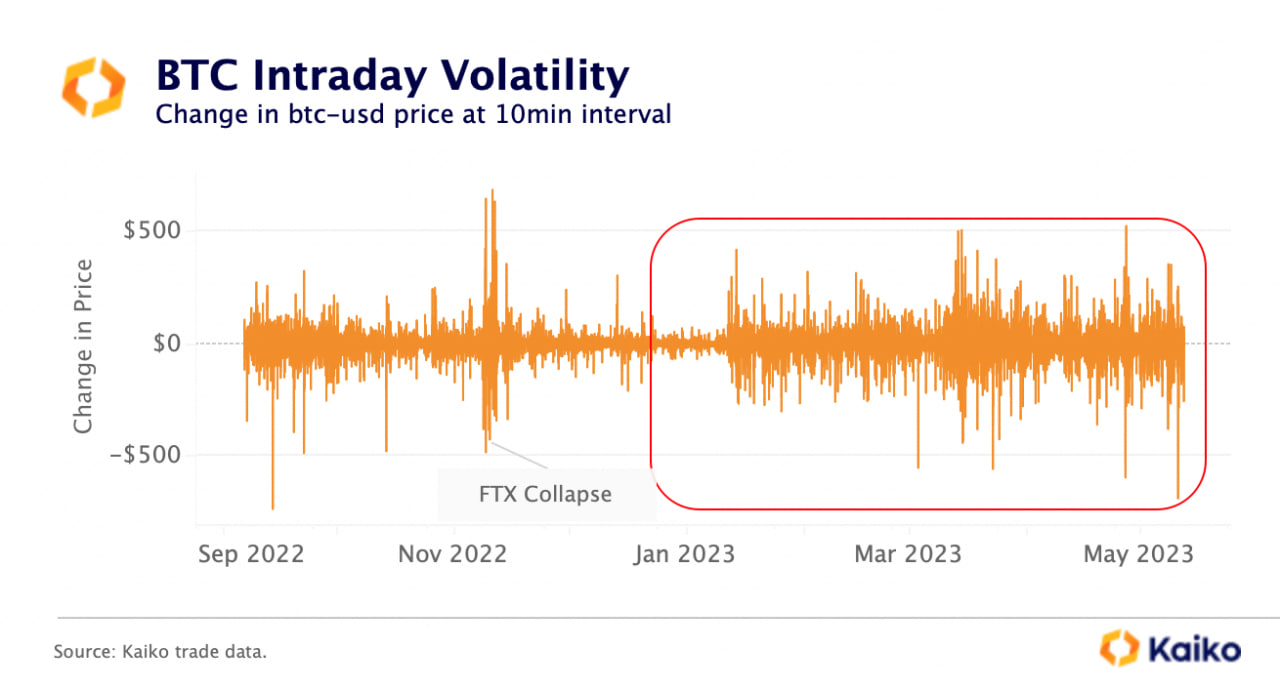 BTC Intraday Volatility
Change in btc-usd price at 10min interval

Change in Price

$500
$0
-$500

FTX Collapse

Sep 2022
Nov 2022
Jan 2023
Mar 2023
May 2023

Source: Kaiko trade data.

Kaiko